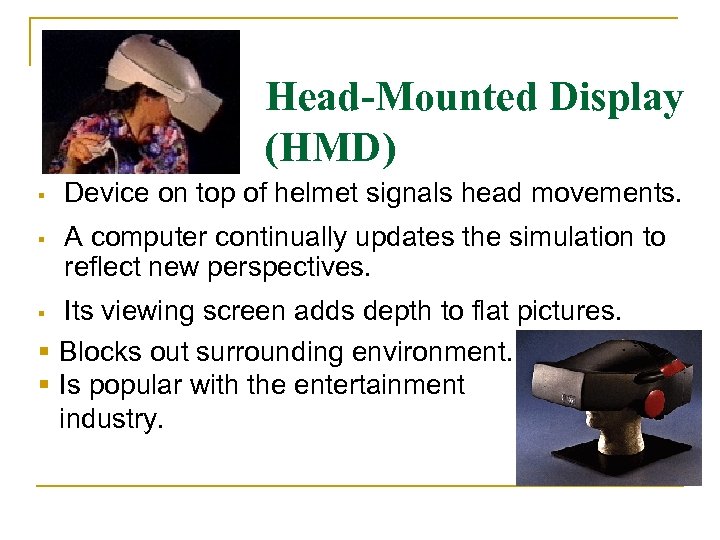 Head-Mounted Display (HMD)

▪ Device on top of helmet signals head movements.

▪ A computer continually updates the simulation to reflect new perspectives.

▪ Its viewing screen adds depth to flat pictures.

▪ Blocks out surrounding environment.
▪ Is popular with the entertainment industry.